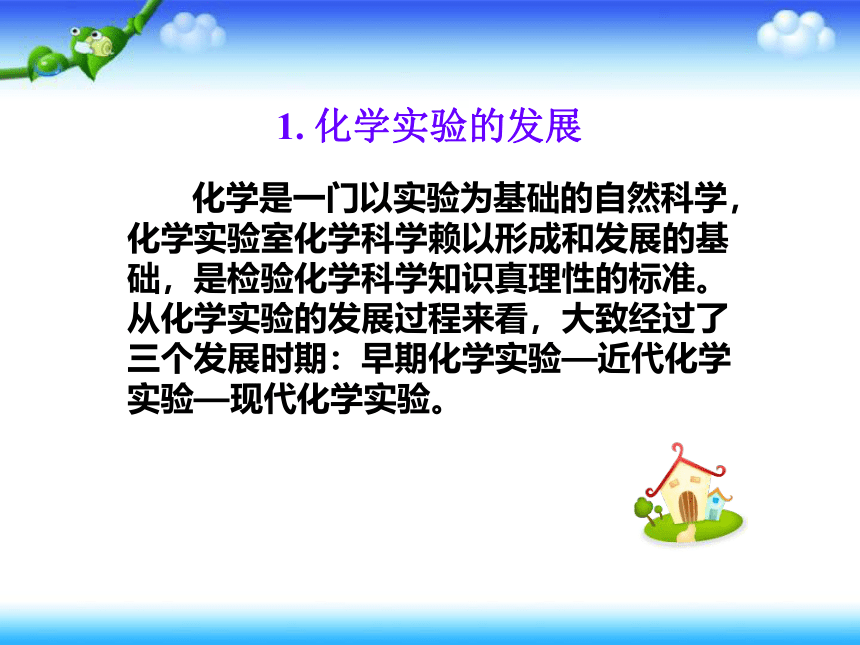 1. 化学实验的发展

化学是一门以实验为基础的自然科学，化学实验室化学科学赖以形成和发展的基础，是检验化学科学知识真理性的标准。从化学实验的发展过程来看，大致经过了三个发展时期：早期化学实验—近代化学实验—现代化学实验。